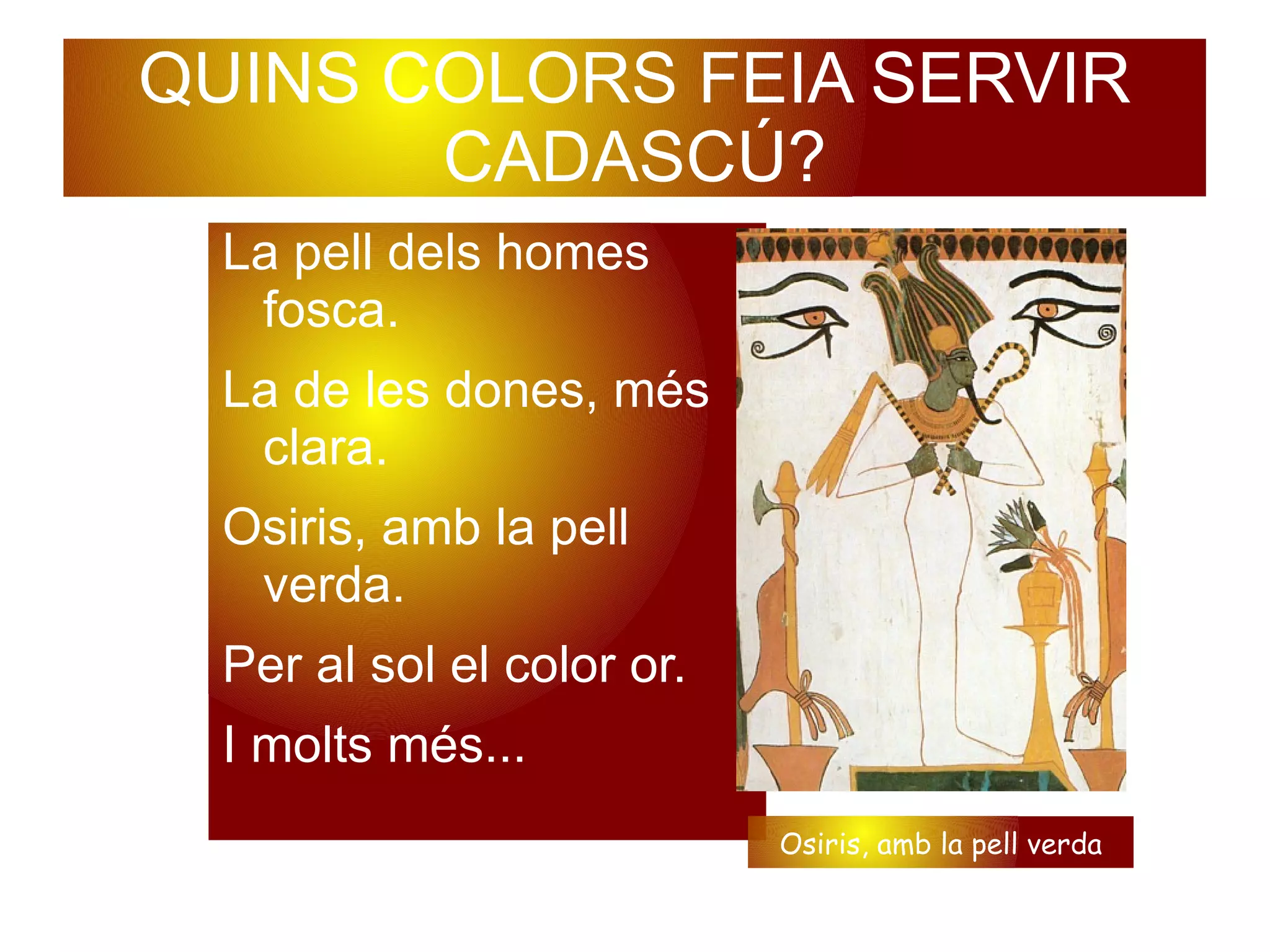 QUINS COLORS FEIA SERVIR CADASCÚ?

La pell dels homes fosca.

La de les dones, més clara.

Osiris, amb la pell verda.

Per al sol el color or.

I molts més...

Osiris, amb la pell verda